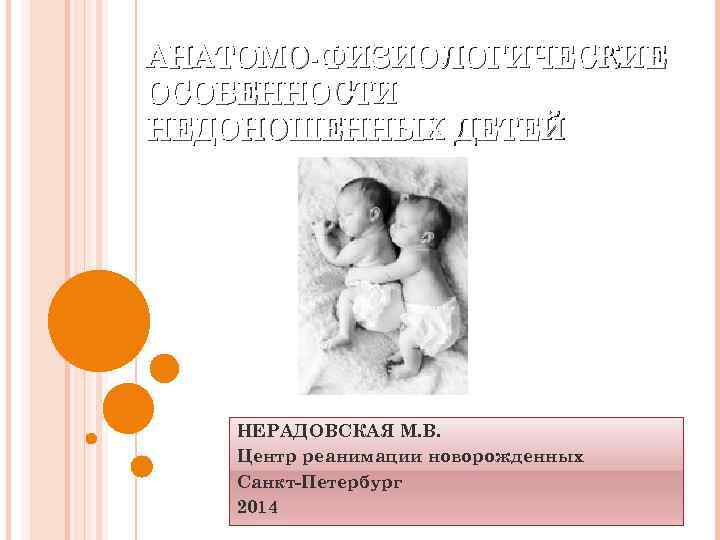 АНАТОМО-ФИЗИОЛОГИЧЕСКИЕ ОСОБЕННОСТИ НЕДОНОШЕННЫХ ДЕТЕЙ

НЕРАДОВСКАЯ М.В.
Центр реанимации новорожденных
Санкт-Петербург
2014